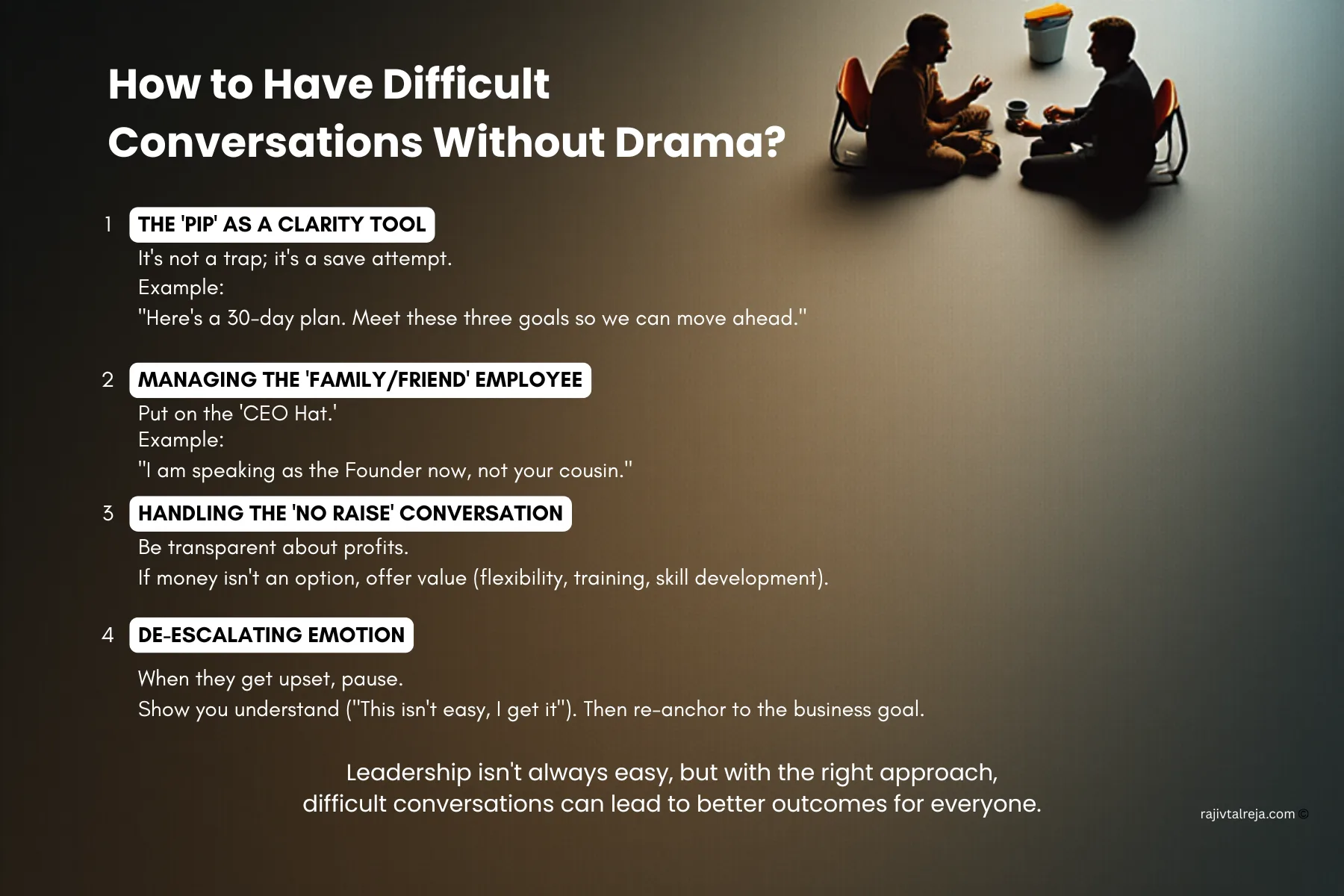 How to Have Difficult Conversations Without Drama?

1 THE 'PIP' AS A CLARITY TOOL

It's not a trap; it's a save attempt.
Example:
"Here's a 30-day plan. Meet these three goals so we can move ahead."

2 MANAGING THE 'FAMILY/FRIEND' EMPLOYEE

Put on the 'CEO Hat.'
Example:
"I am speaking as the Founder now, not your cousin."

3 HANDLING THE 'NO RAISE' CONVERSATION

Be transparent about profits.
If money isn't an option, offer value (flexibility, training, skill development).

4 DE-ESCALATING EMOTION

When they get upset, pause.
Show you understand ("This isn't easy, I get it"). Then re-anchor to the business goal.

Leadership isn't always easy, but with the right approach, difficult conversations can lead to better outcomes for everyone.

rajivtalreja.com ©